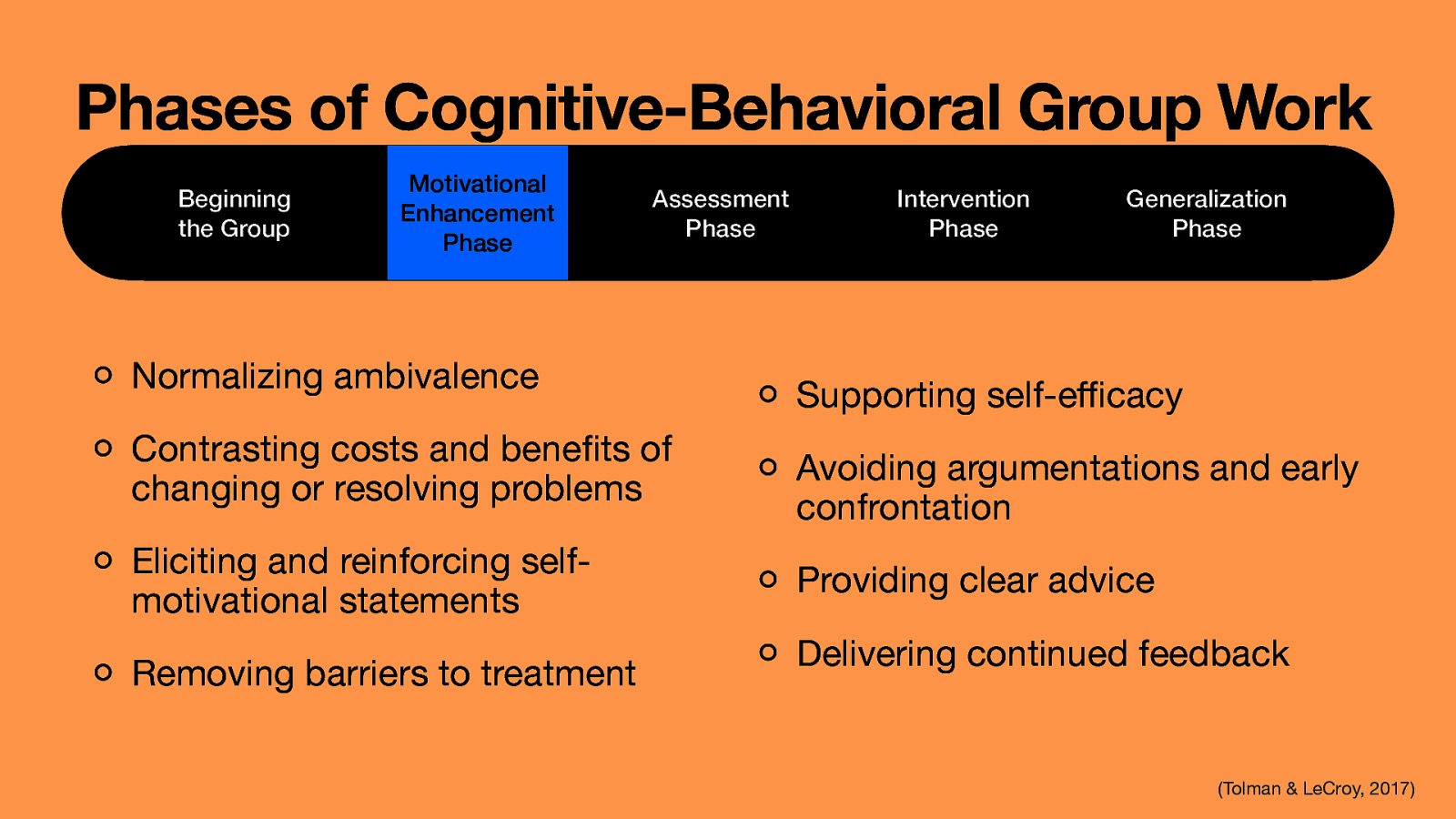 Phases of Cognitive-Behavioral Group Work

Beginning the Group

Motivational Enhancement Phase

Assessment Phase

Intervention Phase

Generalization Phase

- Normalizing ambivalence
- Contrasting costs and benefits of changing or resolving problems
- Eliciting and reinforcing self-motivational statements
- Removing barriers to treatment

- Supporting self-efficacy
- Avoiding argumentations and early confrontation
- Providing clear advice
- Delivering continued feedback

(Tolman & LeCroy, 2017)